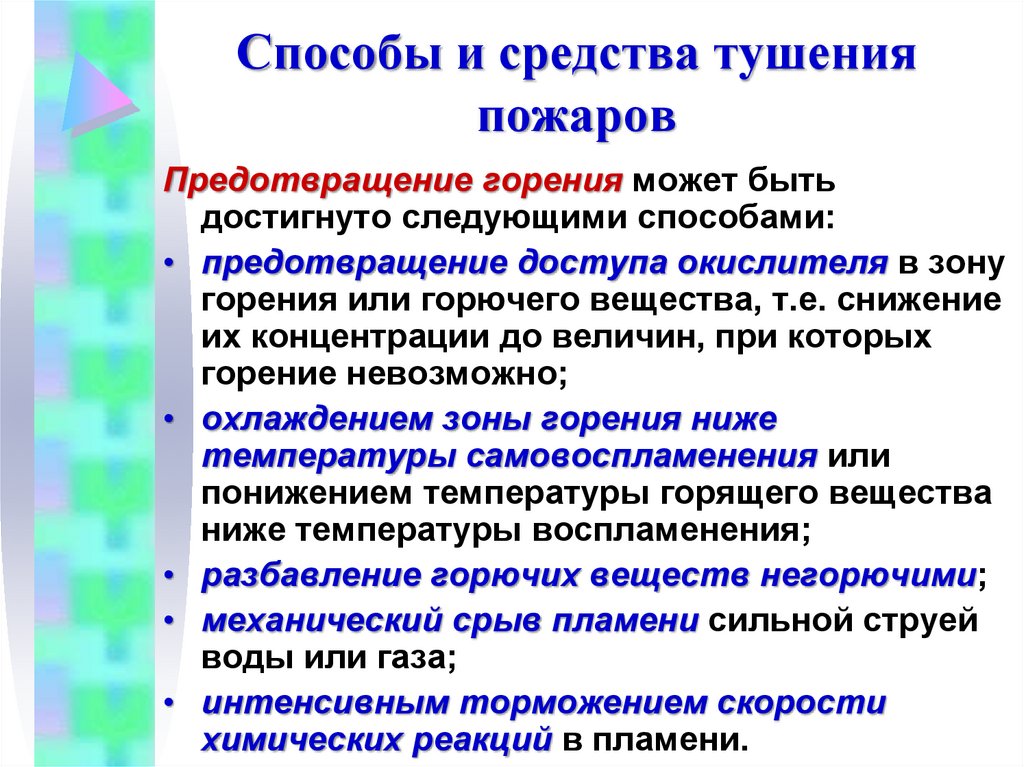 Способы и средства тушения пожаров

Предотвращение горения может быть достигнуто следующими способами:

• предотвращение доступа окислителя в зону горения или горючего вещества, т.е. снижение их концентрации до величин, при которых горение невозможно;
• охлаждением зоны горения ниже температуры самовоспламенения или понижением температуры горящего вещества ниже температуры воспламенения;
• разбавление горючих веществ негорючими;
• механический срыв пламени сильной струей воды или газа;
• интенсивным торможением скорости химических реакций в пламени.